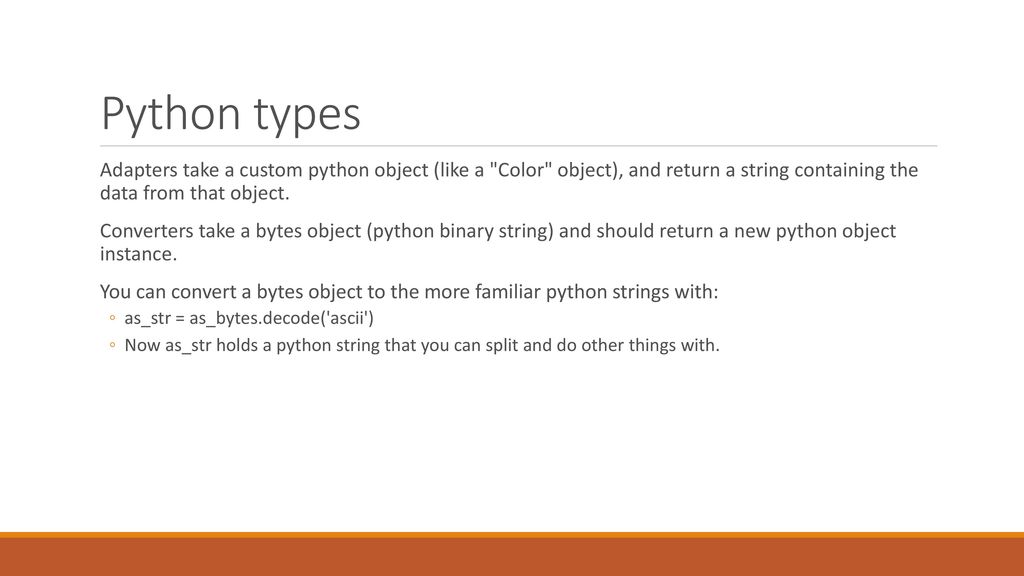 Python types

Adapters take a custom python object (like a "Color" object), and return a string containing the data from that object.

Converters take a bytes object (python binary string) and should return a new python object instance.

You can convert a bytes object to the more familiar python strings with:

◦ as_str = as_bytes.decode('ascii')
◦ Now as_str holds a python string that you can split and do other things with.